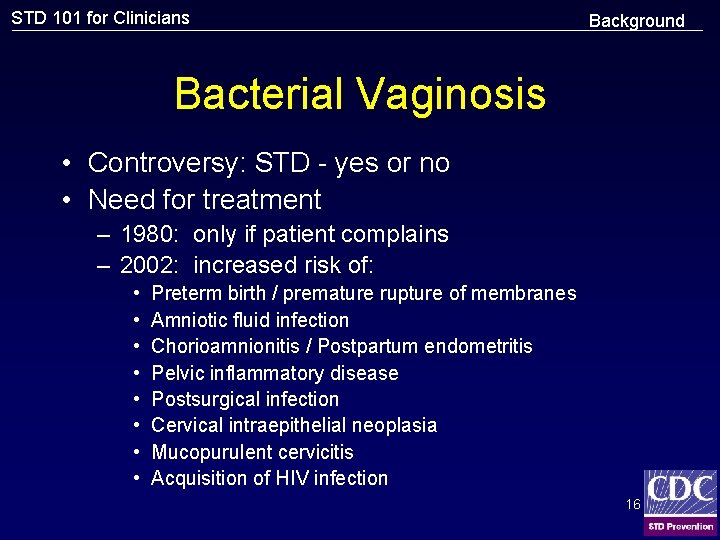 STD 101 for Clinicians

Background

Bacterial Vaginosis

• Controversy: STD - yes or no
• Need for treatment
– 1980: only if patient complains
– 2002: increased risk of:
• Preterm birth / premature rupture of membranes
• Amniotic fluid infection
• Chorioamnionitis / Postpartum endometritis
• Pelvic inflammatory disease
• Postsurgical infection
• Cervical intraepithelial neoplasia
• Mucopurulent cervicitis
• Acquisition of HIV infection

16

CDC
STD Prevention